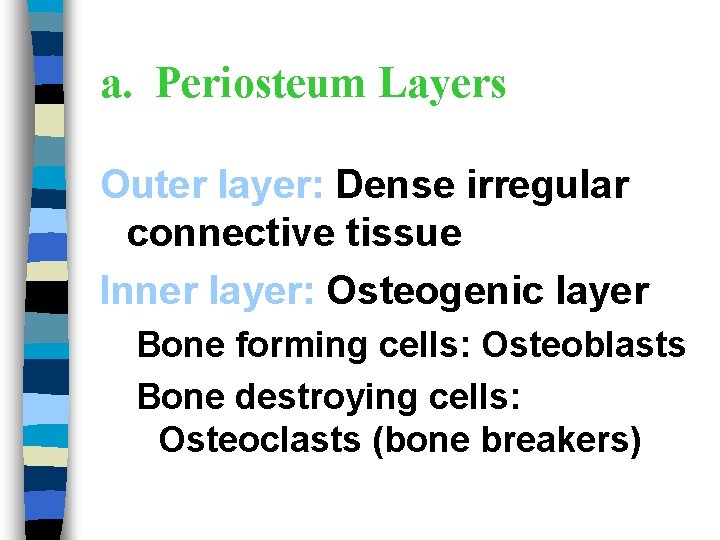 a. Periosteum Layers

Outer layer: Dense irregular connective tissue

Inner layer: Osteogenic layer

Bone forming cells: Osteoblasts

Bone destroying cells: Osteoclasts (bone breakers)